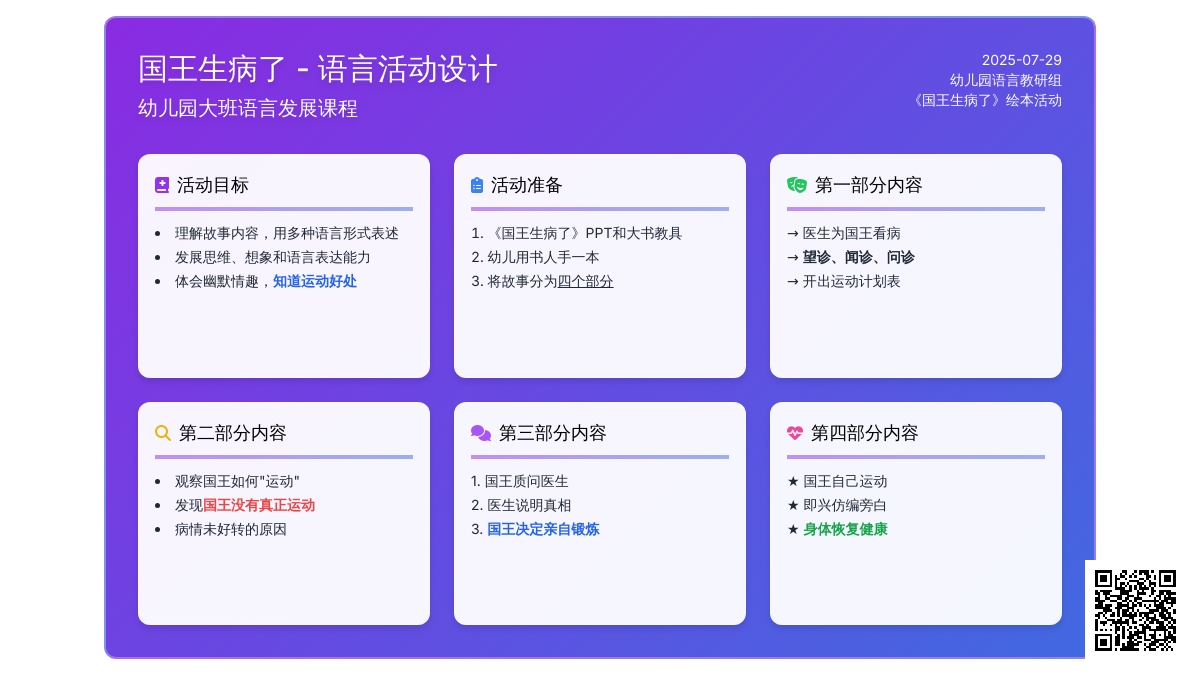 国王生病了 - 语言活动设计

幼儿园大班语言发展课程

2025-07-29
幼儿园语言教研组
《国王生病了》绘本活动

活动目标

- 理解故事内容，用多种语言形式表述
- 发展思维、想象和语言表达能力
- 体会幽默情趣，知道运动好处

活动准备

1. 《国王生病了》PPT和大书教具
2. 幼儿用书人手一本
3. 将故事分为四个部分

第一部分内容

→ 医生为国王看病
→ 望诊、闻诊、问诊
→ 开出运动计划表

第二部分内容

- 观察国王如何"运动"
- 发现国王没有真正运动
- 病情未好转的原因

第三部分内容

1. 国王质问医生
2. 医生说明真相
3. 国王决定亲自锻炼

第四部分内容

★ 国王自己运动
★ 即兴仿编旁白
★ 身体恢复健康